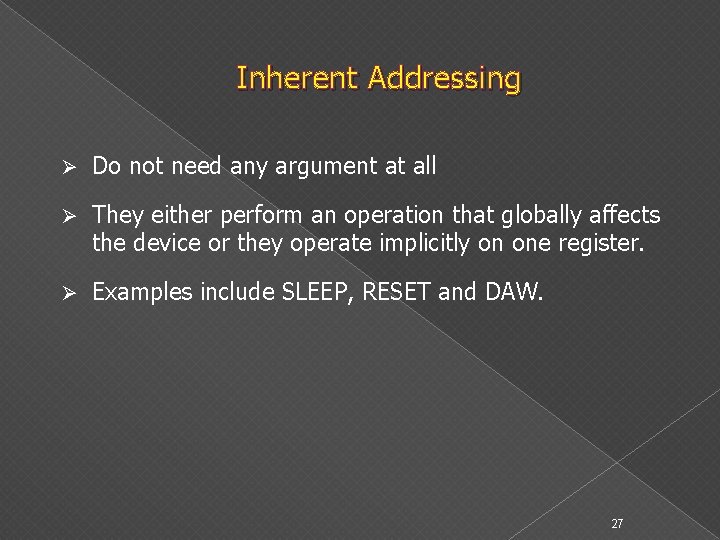 Inherent Addressing

➢ Do not need any argument at all

➢ They either perform an operation that globally affects the device or they operate implicitly on one register.

➢ Examples include SLEEP, RESET and DAW.

27